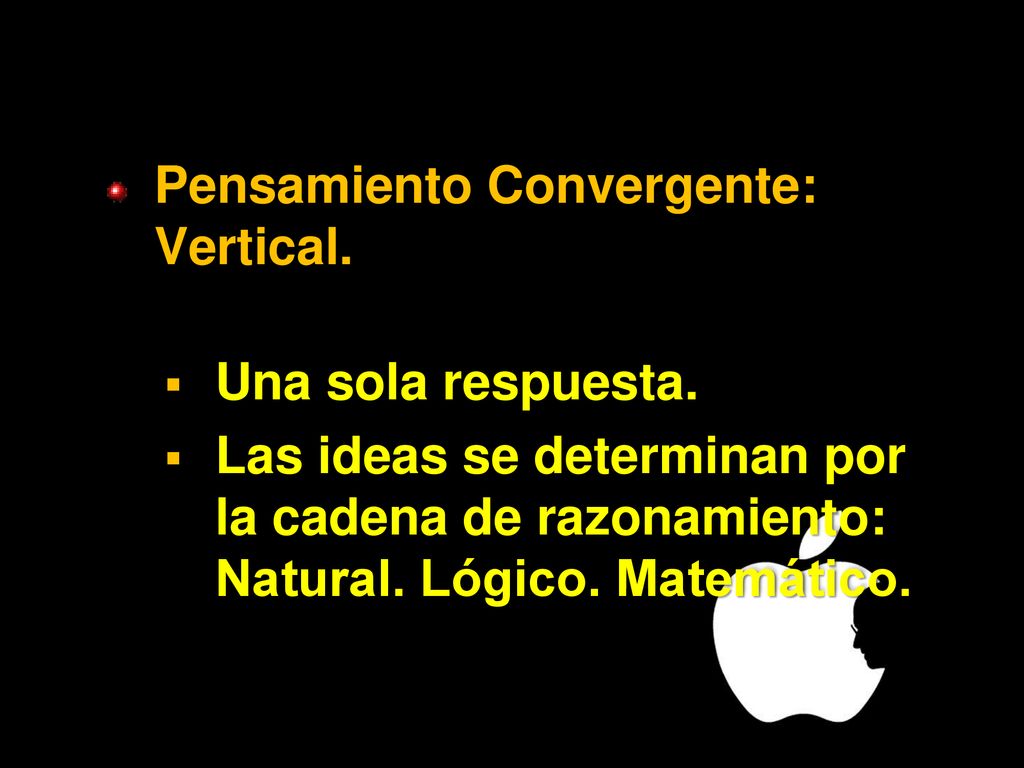 Pensamiento Convergente: Vertical.

Una sola respuesta.

Las ideas se determinan por la cadena de razonamiento: Natural. Lógico. Matemático.